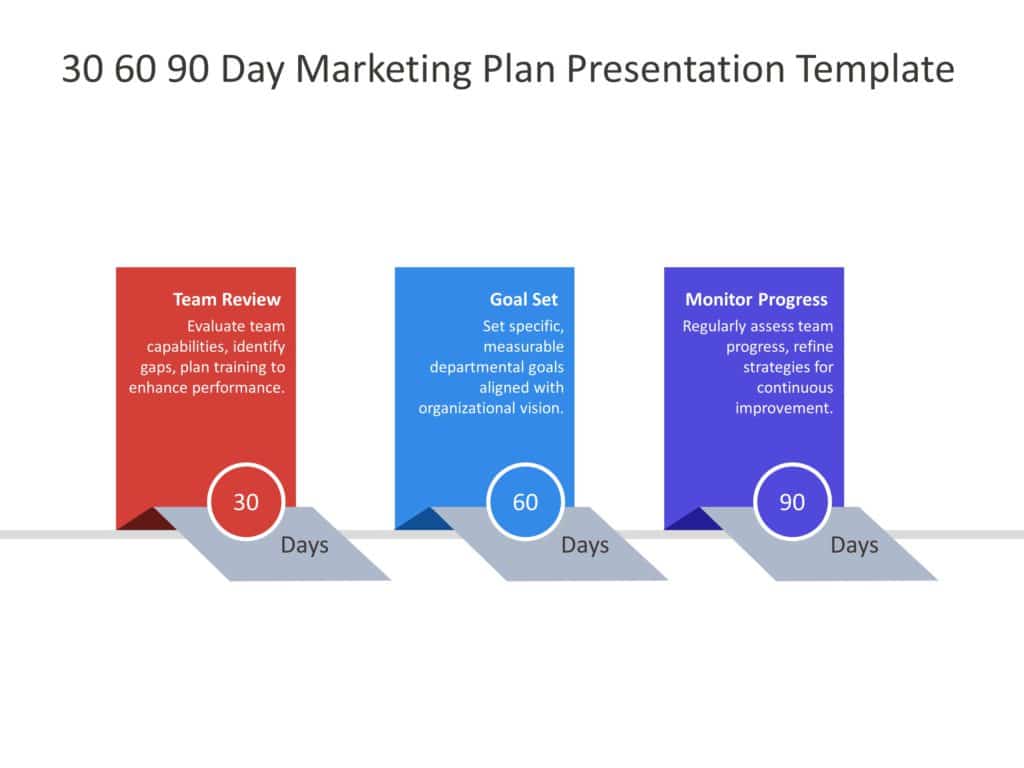 30 60 90 Day Marketing Plan Presentation Template

Team Review
Evaluate team capabilities, identify gaps, plan training to enhance performance.

30
Days

Goal Set
Set specific, measurable departmental goals aligned with organizational vision.

60
Days

Monitor Progress
Regularly assess team progress, refine strategies for continuous improvement.

90
Days